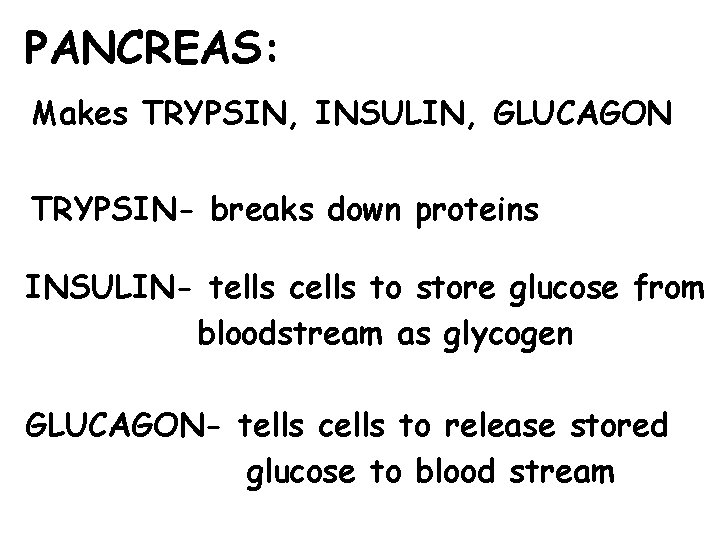 PANCREAS:

Makes TRYPSIN, INSULIN, GLUCAGON

TRYPSIN- breaks down proteins

INSULIN- tells cells to store glucose from bloodstream as glycogen

GLUCAGON- tells cells to release stored glucose to blood stream